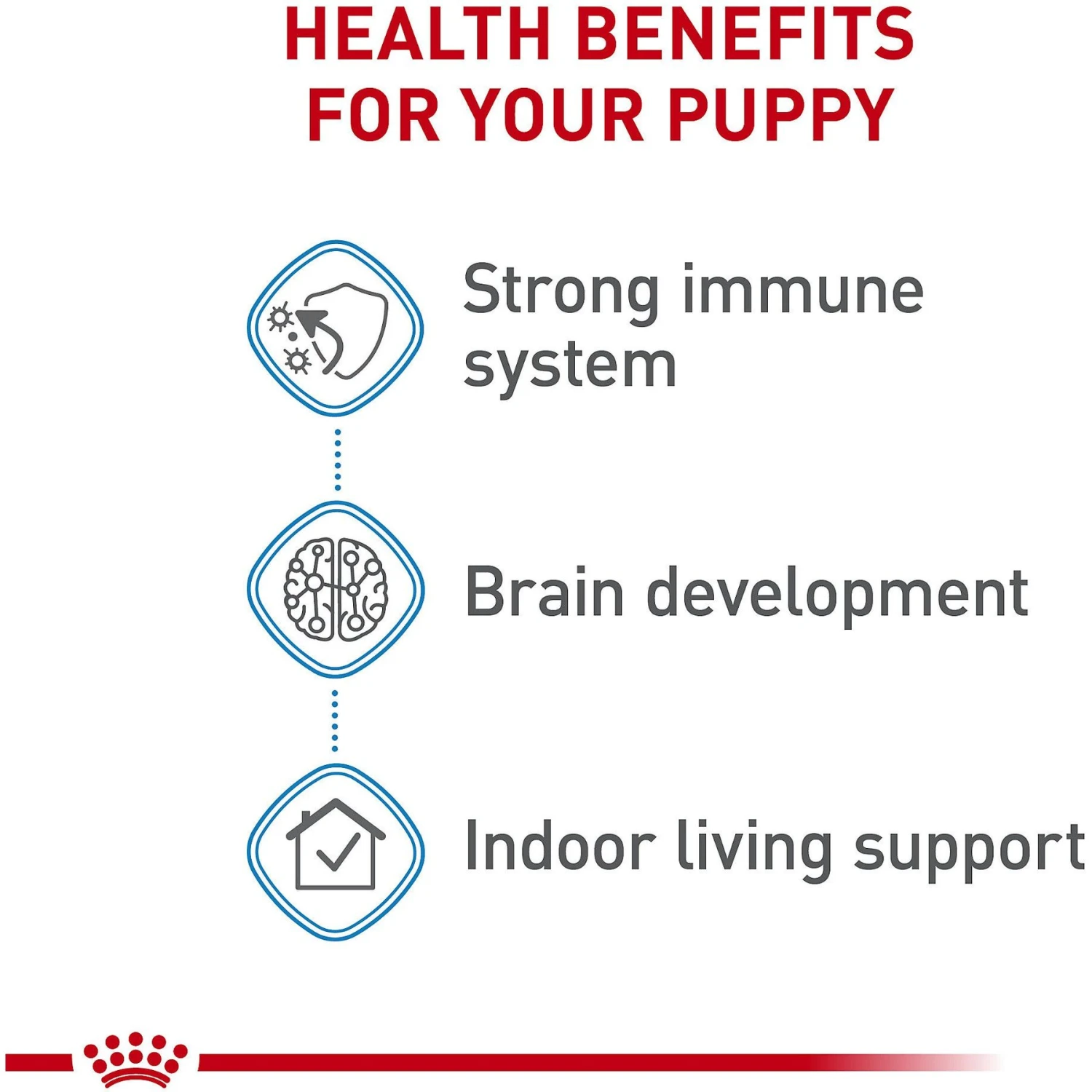 HEALTH BENEFITS FOR YOUR PUPPY

Strong immune system

Brain development

Indoor living support